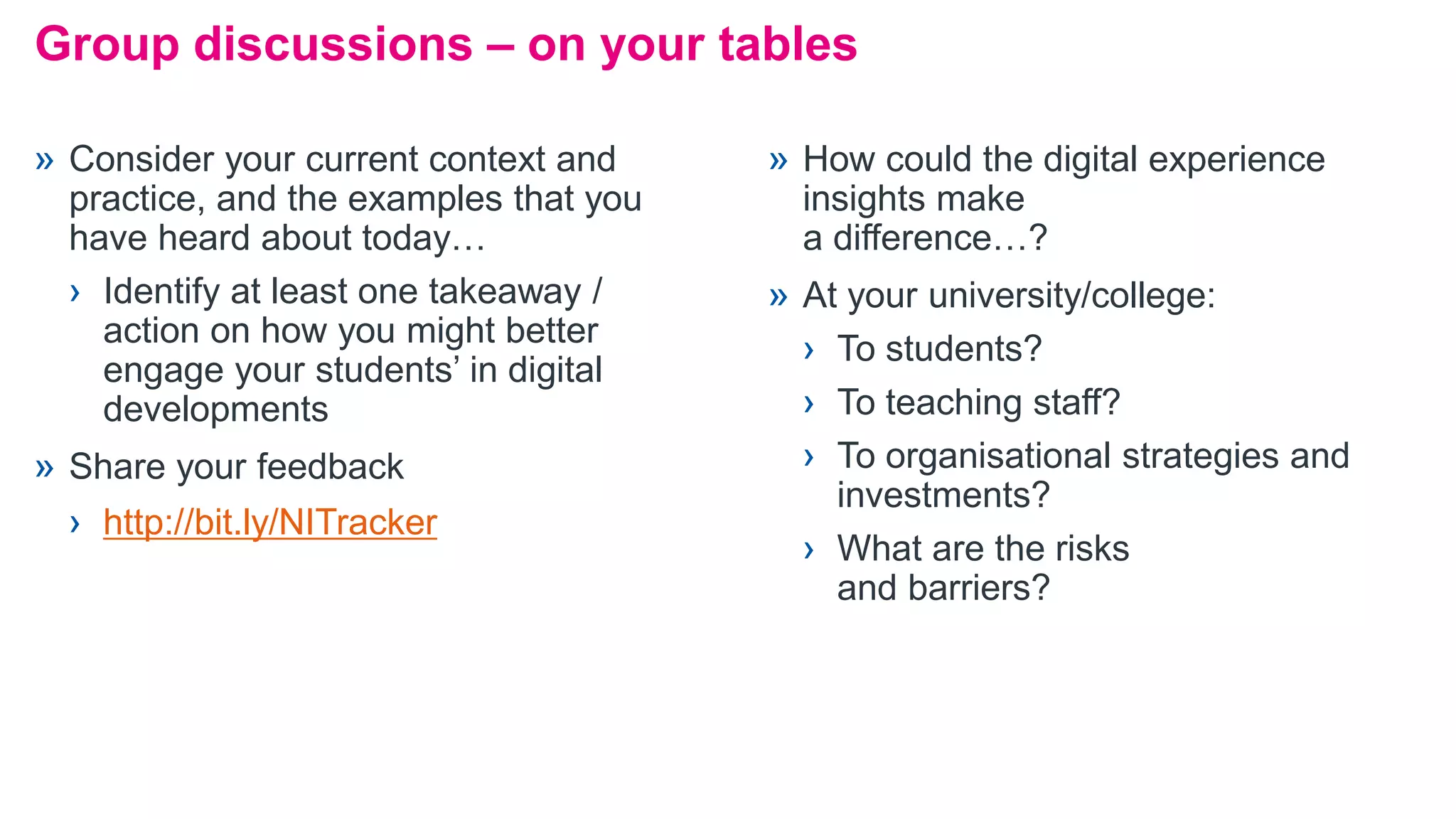 Group discussions – on your tables

» Consider your current context and practice, and the examples that you have heard about today…

› Identify at least one takeaway / action on how you might better engage your students' in digital developments

» Share your feedback

› http://bit.ly/NITracker

» How could the digital experience insights make a difference…?

» At your university/college:

› To students?

› To teaching staff?

› To organisational strategies and investments?

› What are the risks and barriers?